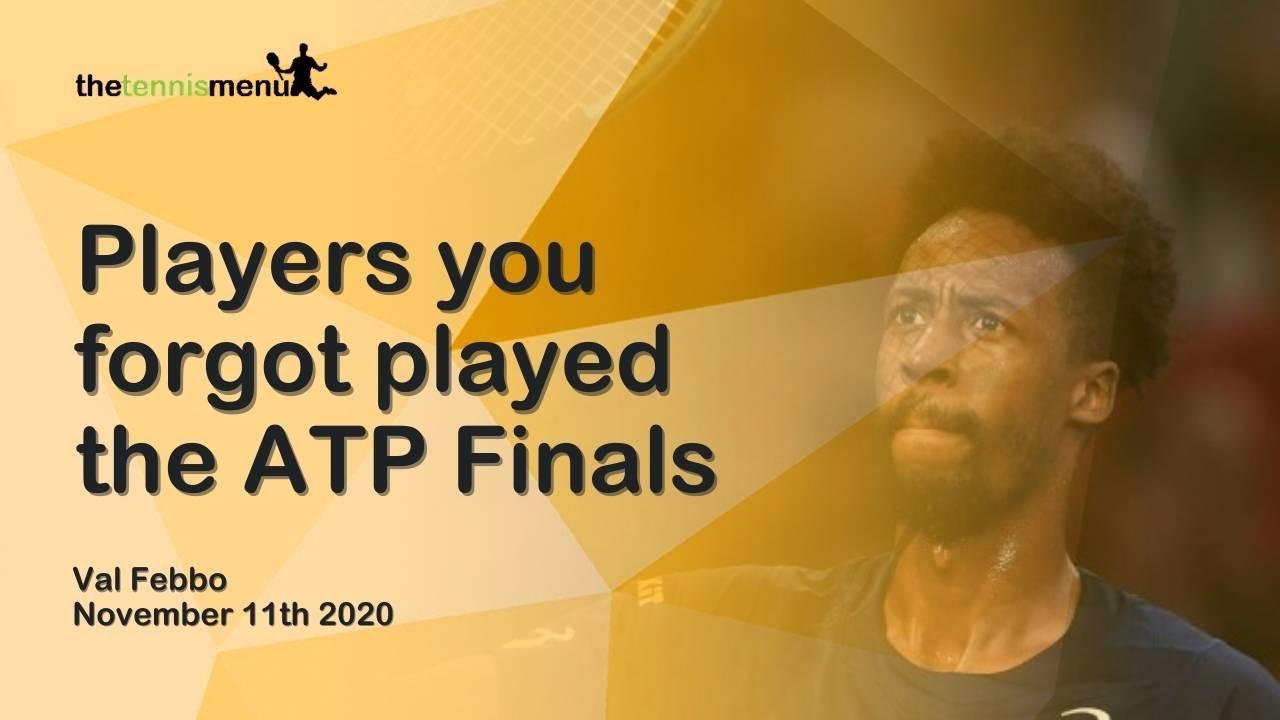 thetennismenu

Players you forgot played the ATP Finals

Val Febbo
November 11th 2020